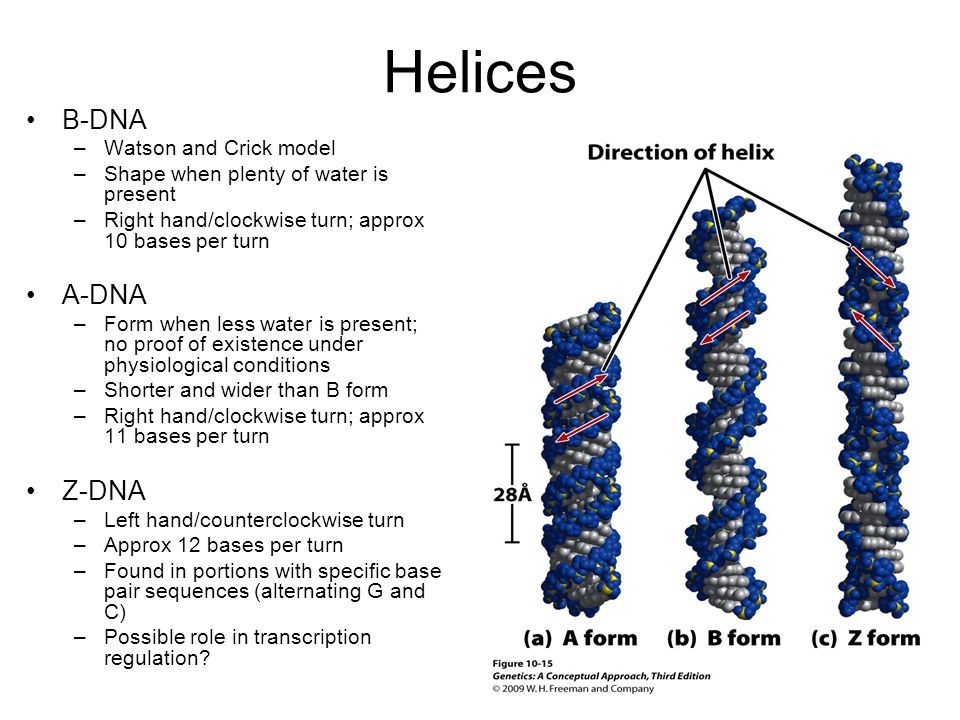 Helices

• B-DNA
– Watson and Crick model
– Shape when plenty of water is present
– Right hand/clockwise turn; approx 10 bases per turn

• A-DNA
– Form when less water is present; no proof of existence under physiological conditions
– Shorter and wider than B form
– Right hand/clockwise turn; approx 11 bases per turn

• Z-DNA
– Left hand/counterclockwise turn
– Approx 12 bases per turn
– Found in portions with specific base pair sequences (alternating G and C)
– Possible role in transcription regulation?

Direction of helix

28Å

(a) A form (b) B form (c) Z form

Figure 10-15
Genetics: A Conceptual Approach, Third Edition
© 2009 W. H. Freeman and Company